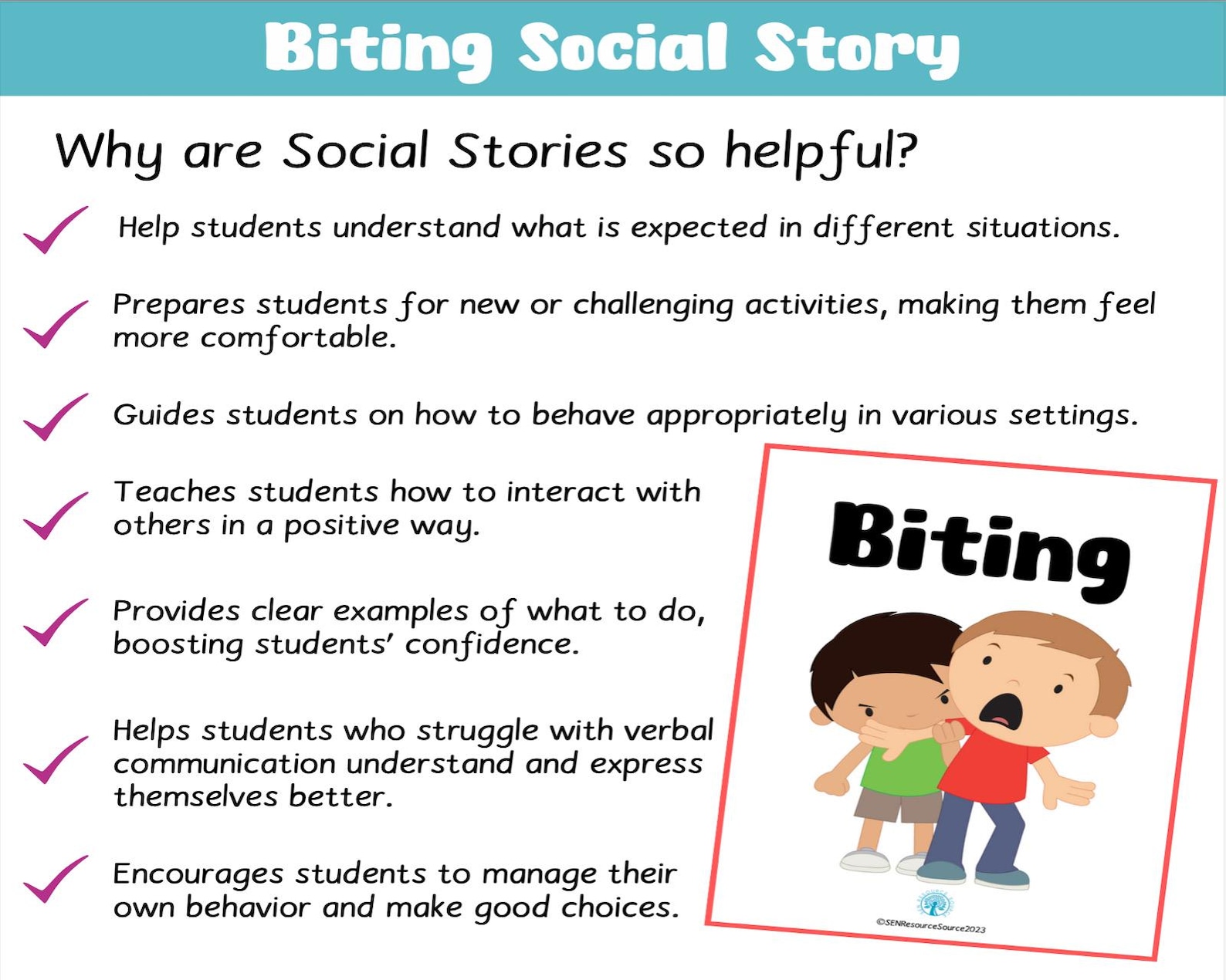 Biting Social Story

Why are Social Stories so helpful?

Help students understand what is expected in different situations.

Prepares students for new or challenging activities, making them feel more comfortable.

Guides students on how to behave appropriately in various settings.

Teaches students how to interact with others in a positive way.

Provides clear examples of what to do, boosting students' confidence.

Helps students who struggle with verbal communication understand and express themselves better.

Encourages students to manage their own behavior and make good choices.

Biting

©SENResourceSource2023